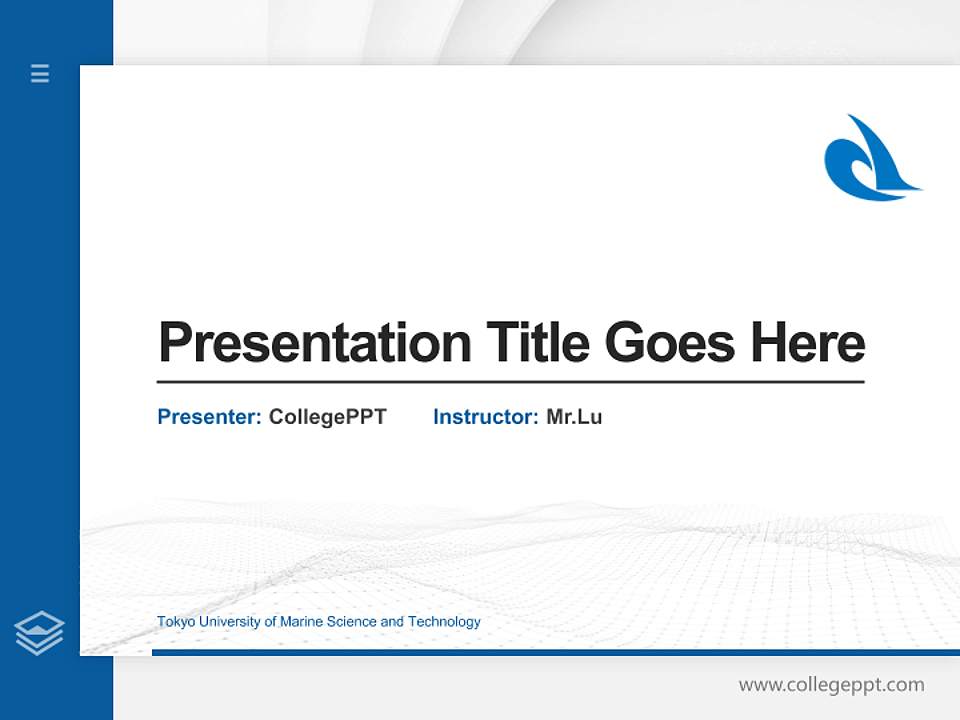 Presentation Title Goes Here

Presenter: CollegePPT Instructor: Mr.Lu

Tokyo University of Marine Science and Technology

www.collegeppt.com